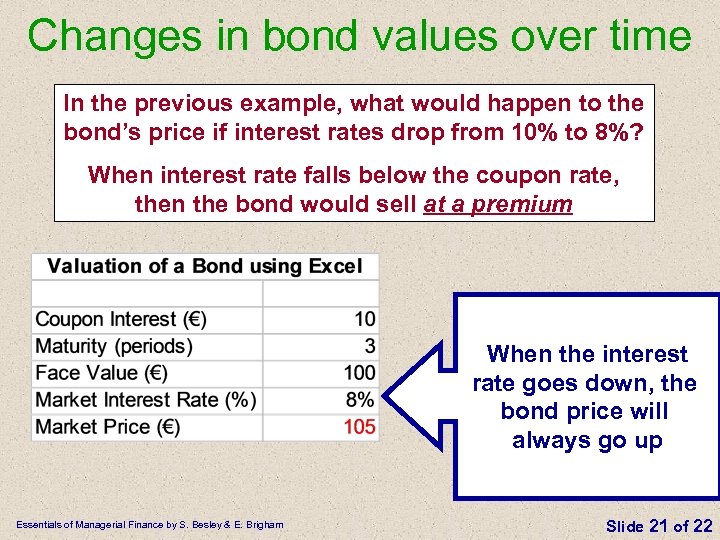 Changes in bond values over time

In the previous example, what would happen to the bond's price if interest rates drop from 10% to 8%?

When interest rate falls below the coupon rate, then the bond would sell at a premium

| Valuation of a Bond using Excel | |
|---|---|
| | |
| Coupon Interest (€) | 10 |
| Maturity (periods) | 3 |
| Face Value (€) | 100 |
| Market Interest Rate (%) | 8% |
| Market Price (€) | 105 |

When the interest rate goes down, the bond price will always go up

Essentials of Managerial Finance by S. Besley & E. Brigham

Slide 21 of 22